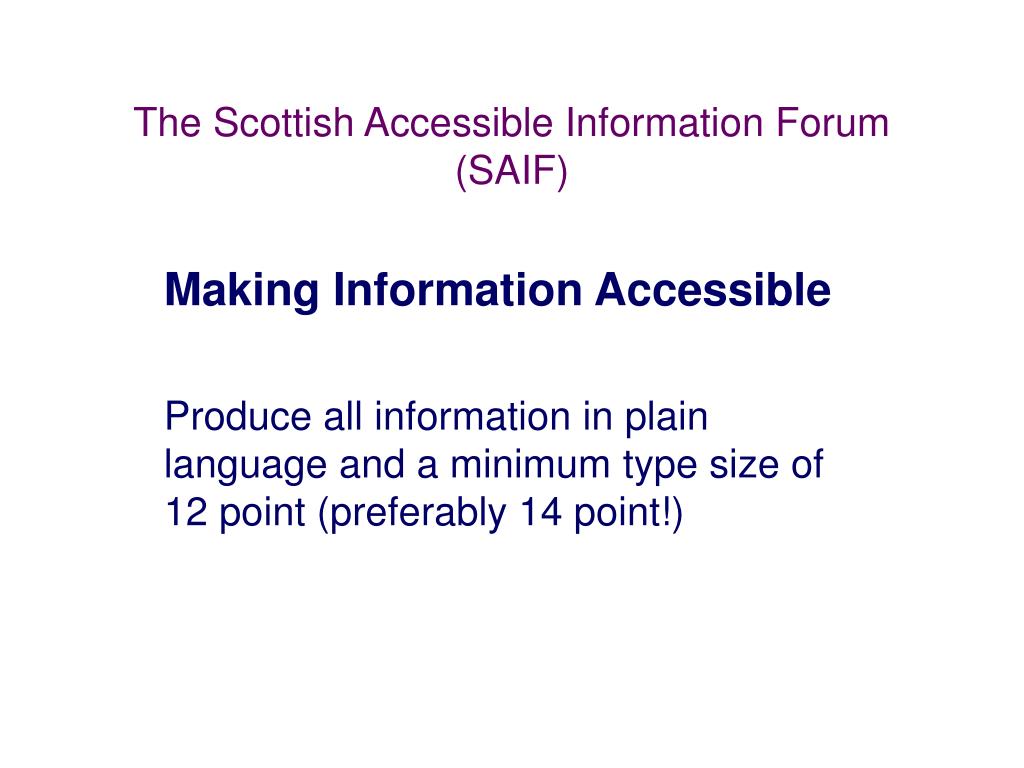 The Scottish Accessible Information Forum (SAIF)

Making Information Accessible

Produce all information in plain language and a minimum type size of 12 point (preferably 14 point!)